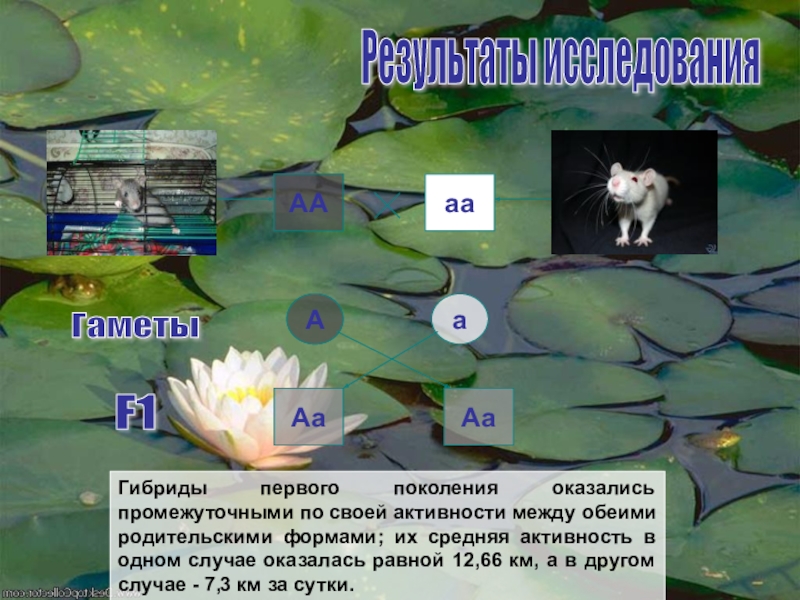 Результаты исследования

АА

аа

Гаметы

А

а

F1

Аа

Аа

Гибриды первого поколения оказались промежуточными по своей активности между обеими родительскими формами; их средняя активность в одном случае оказалась равной 12,66 км, а в другом случае - 7,3 км за сутки.

www.DesktopCollector.com